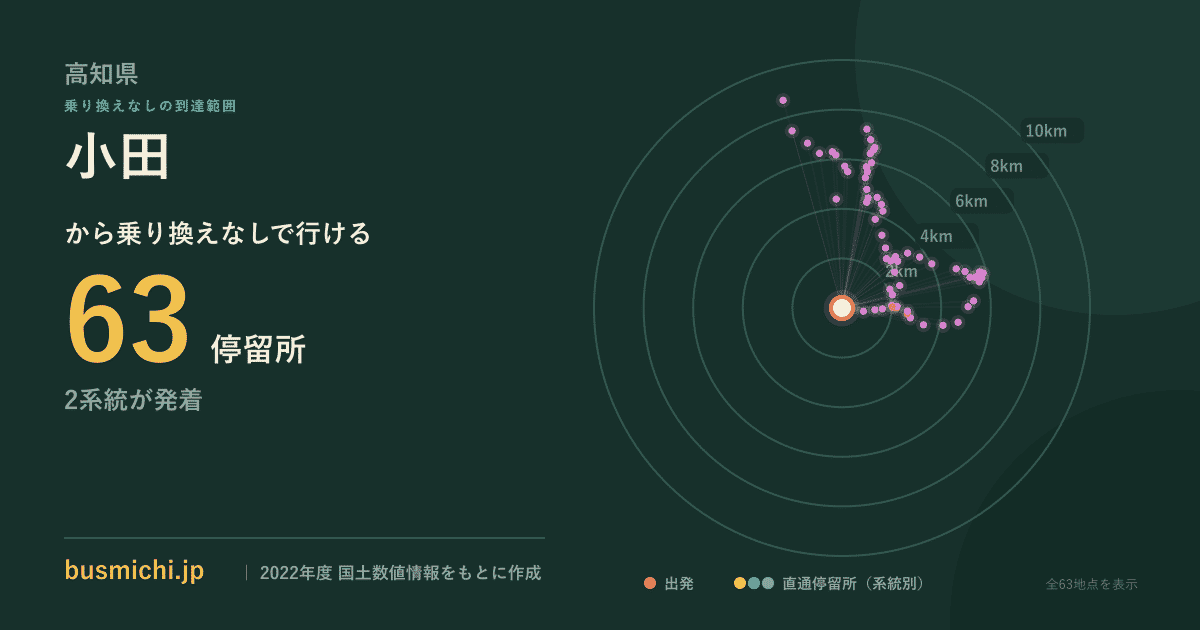 高知県
乗り換えなしの到達範囲

小田

から乗り換えなしで行ける

63 停留所

2系統が発着

10km
8km
6km
4km
2km

busmichi.jp | 2022年度 国土数値情報をもとに作成

出発 直通停留所（系統別）

全63地点を表示